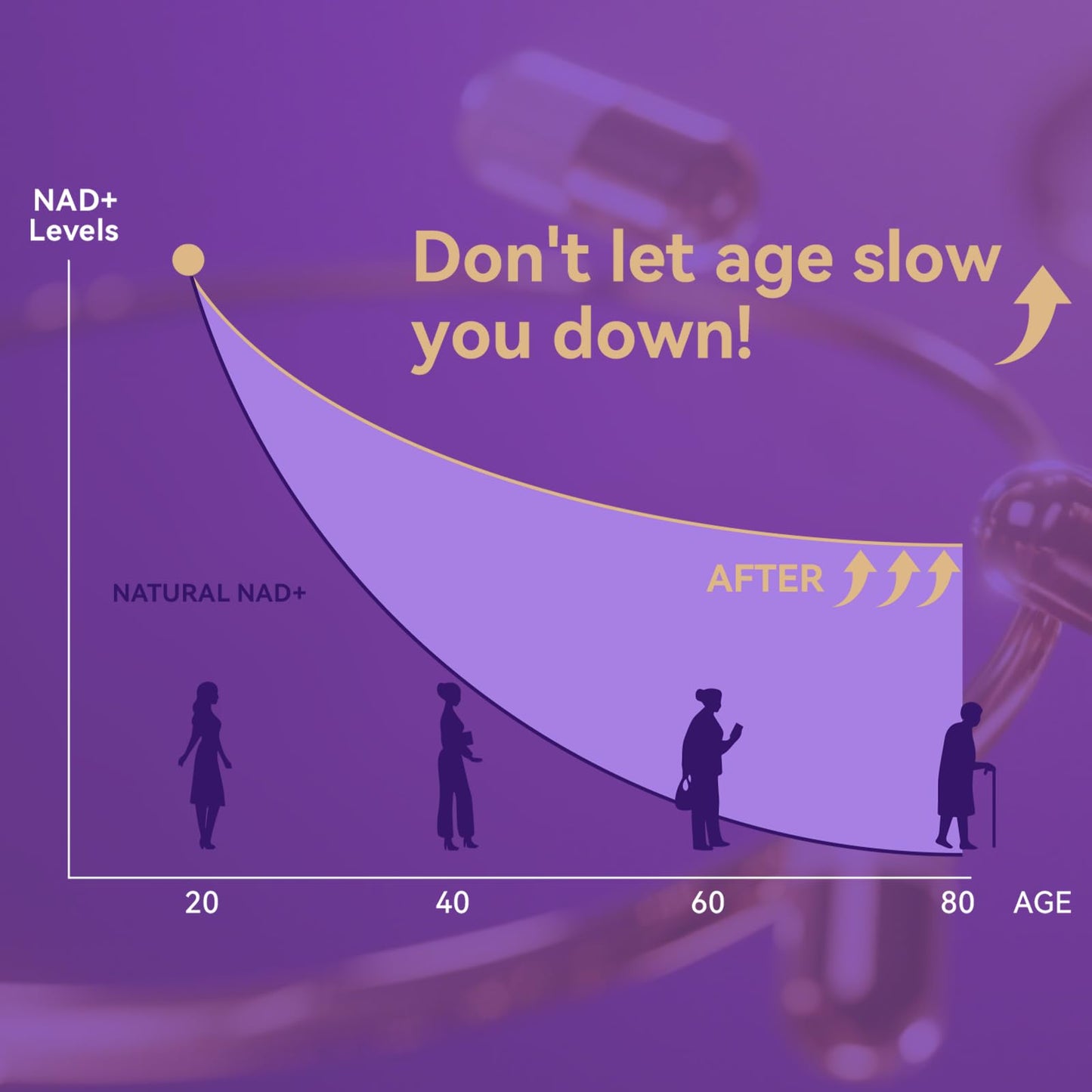 NAD+
Levels

Don't let age slow you down!

AFTER

NATURAL NAD+

20
40
60
80
AGE